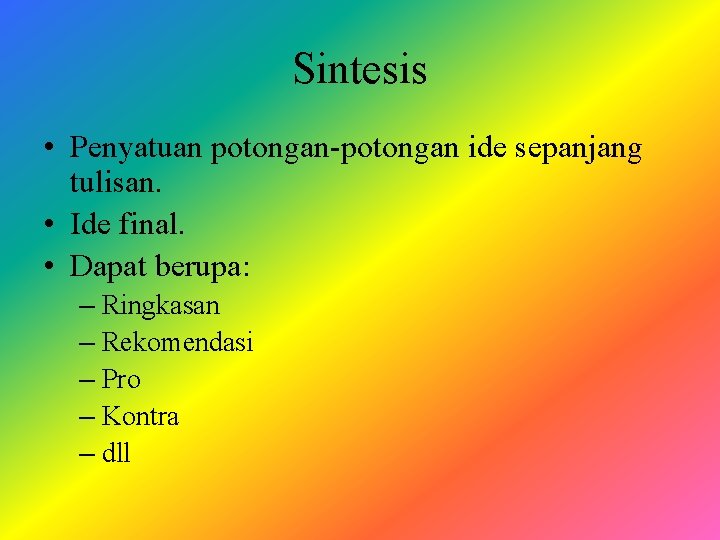 Sintesis

• Penyatuan potongan-potongan ide sepanjang tulisan.
• Ide final.
• Dapat berupa:
– Ringkasan
– Rekomendasi
– Pro
– Kontra
– dll